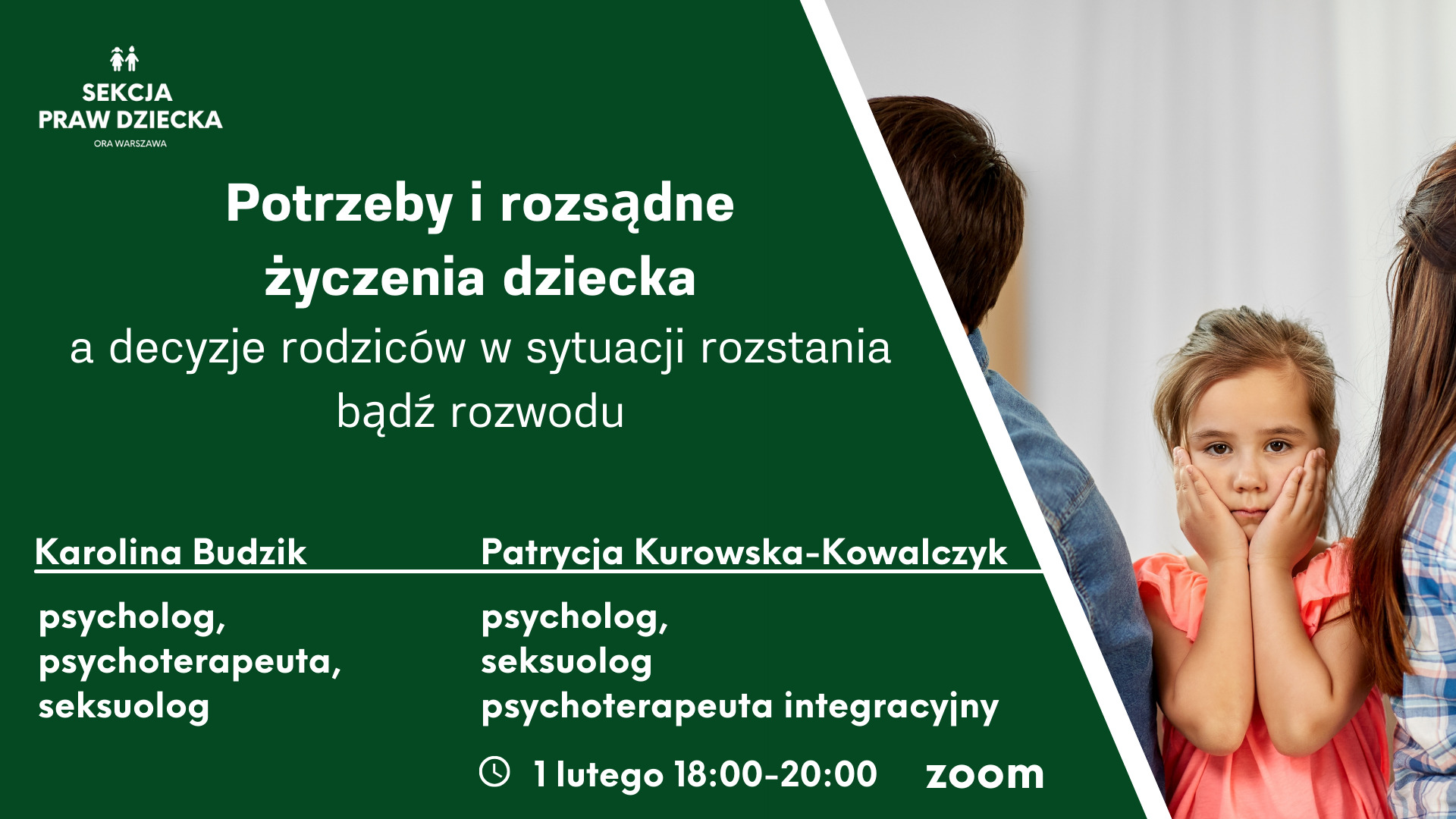 SEKCJA PRAW DZIECKA
ORA WARSZAWA

Potrzeby i rozsądne życzenia dziecka
a decyzje rodziców w sytuacji rozstania bądź rozwodu

Karolina Budzik

psycholog, psychoterapeuta, seksuolog

Patrycja Kurowska-Kowalczyk

psycholog, seksuolog psychoterapeuta integracyjny

1 lutego 18:00-20:00 zoom